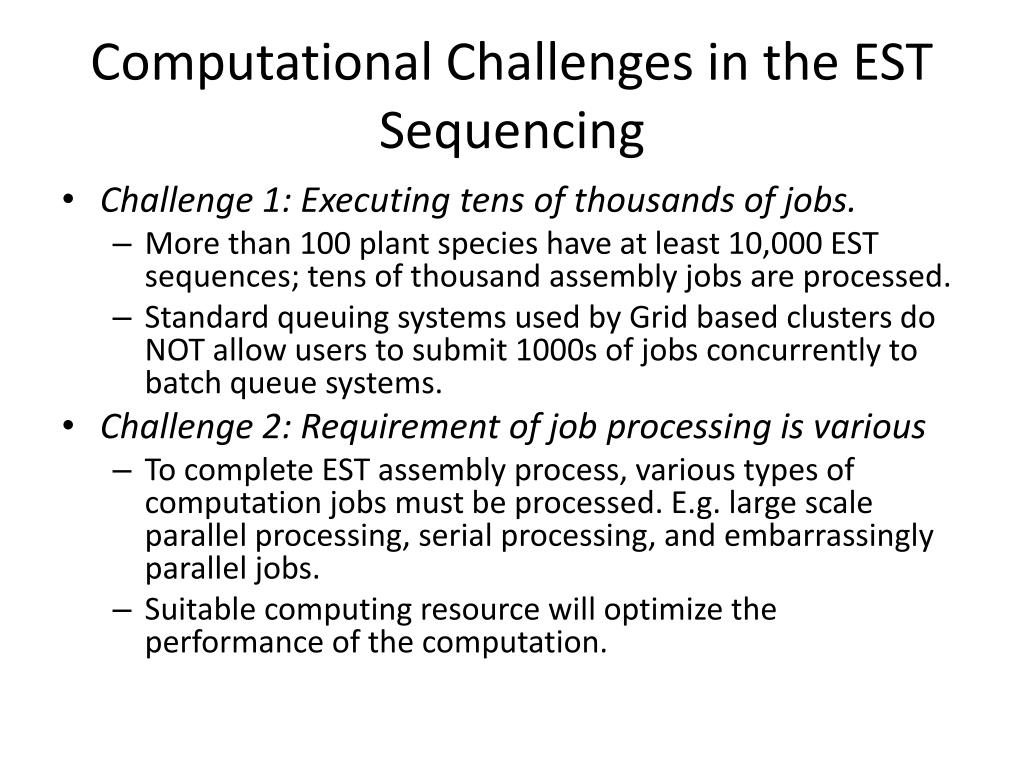 Computational Challenges in the EST Sequencing

• Challenge 1: Executing tens of thousands of jobs.
 – More than 100 plant species have at least 10,000 EST sequences; tens of thousand assembly jobs are processed.
 – Standard queuing systems used by Grid based clusters do NOT allow users to submit 1000s of jobs concurrently to batch queue systems.
• Challenge 2: Requirement of job processing is various
 – To complete EST assembly process, various types of computation jobs must be processed. E.g. large scale parallel processing, serial processing, and embarrassingly parallel jobs.
 – Suitable computing resource will optimize the performance of the computation.